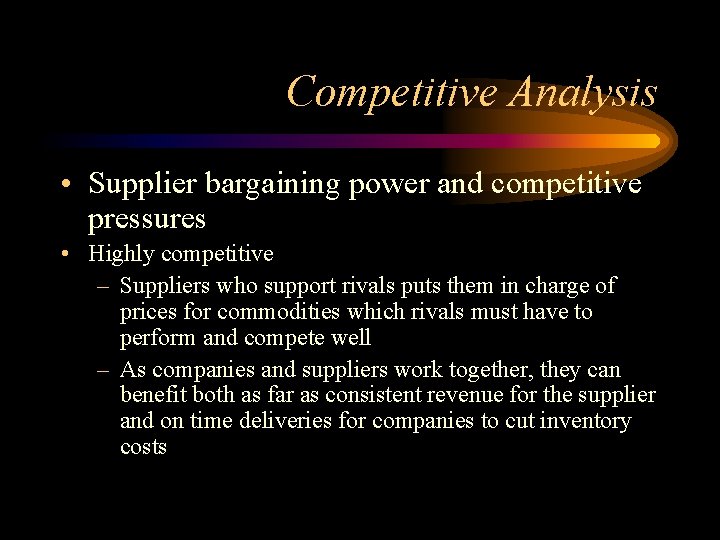 Competitive Analysis

• Supplier bargaining power and competitive pressures

• Highly competitive

– Suppliers who support rivals puts them in charge of prices for commodities which rivals must have to perform and compete well

– As companies and suppliers work together, they can benefit both as far as consistent revenue for the supplier and on time deliveries for companies to cut inventory costs